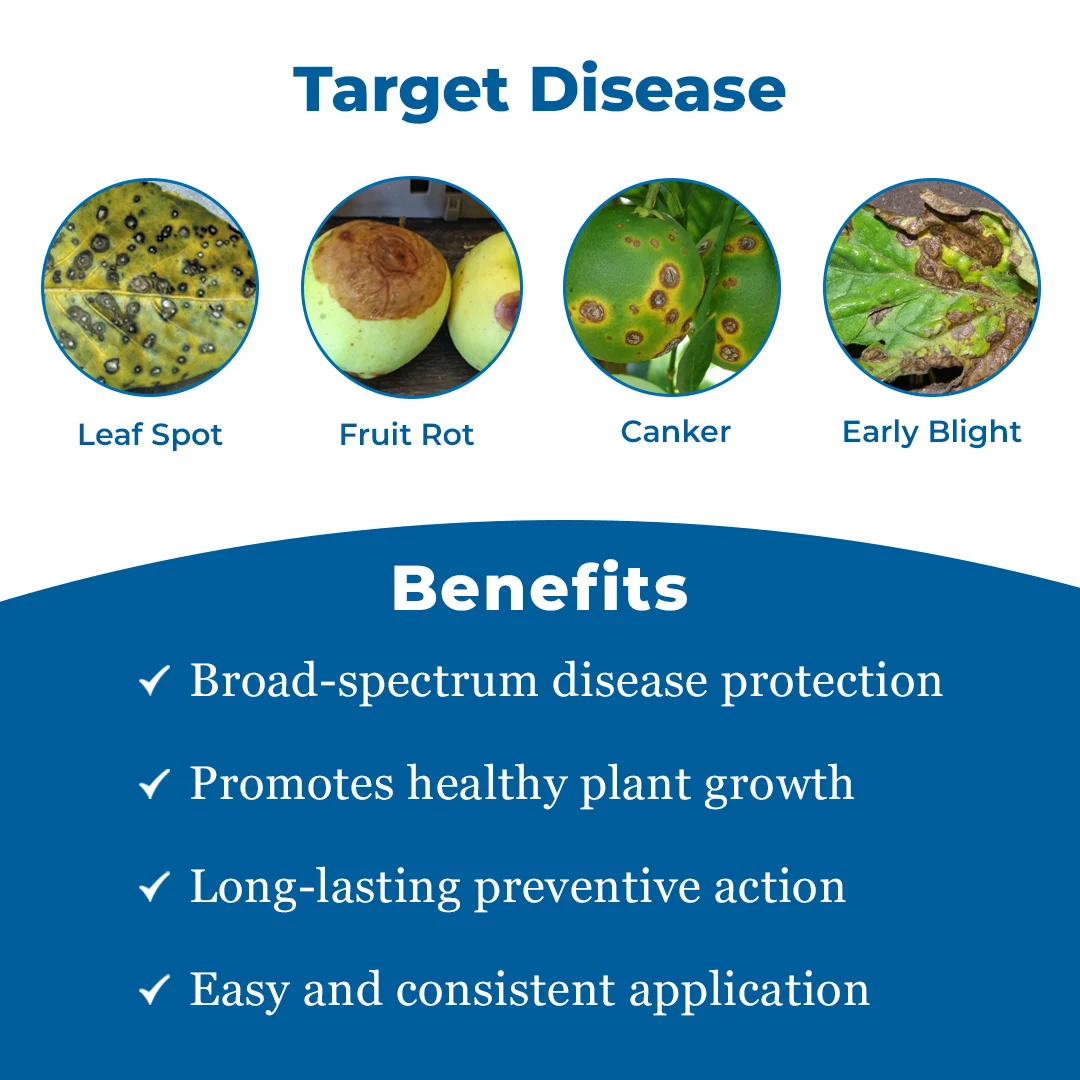 Target Disease

Leaf Spot

Fruit Rot

Canker

Early Blight

Benefits

✓ Broad-spectrum disease protection

✓ Promotes healthy plant growth

✓ Long-lasting preventive action

✓ Easy and consistent application